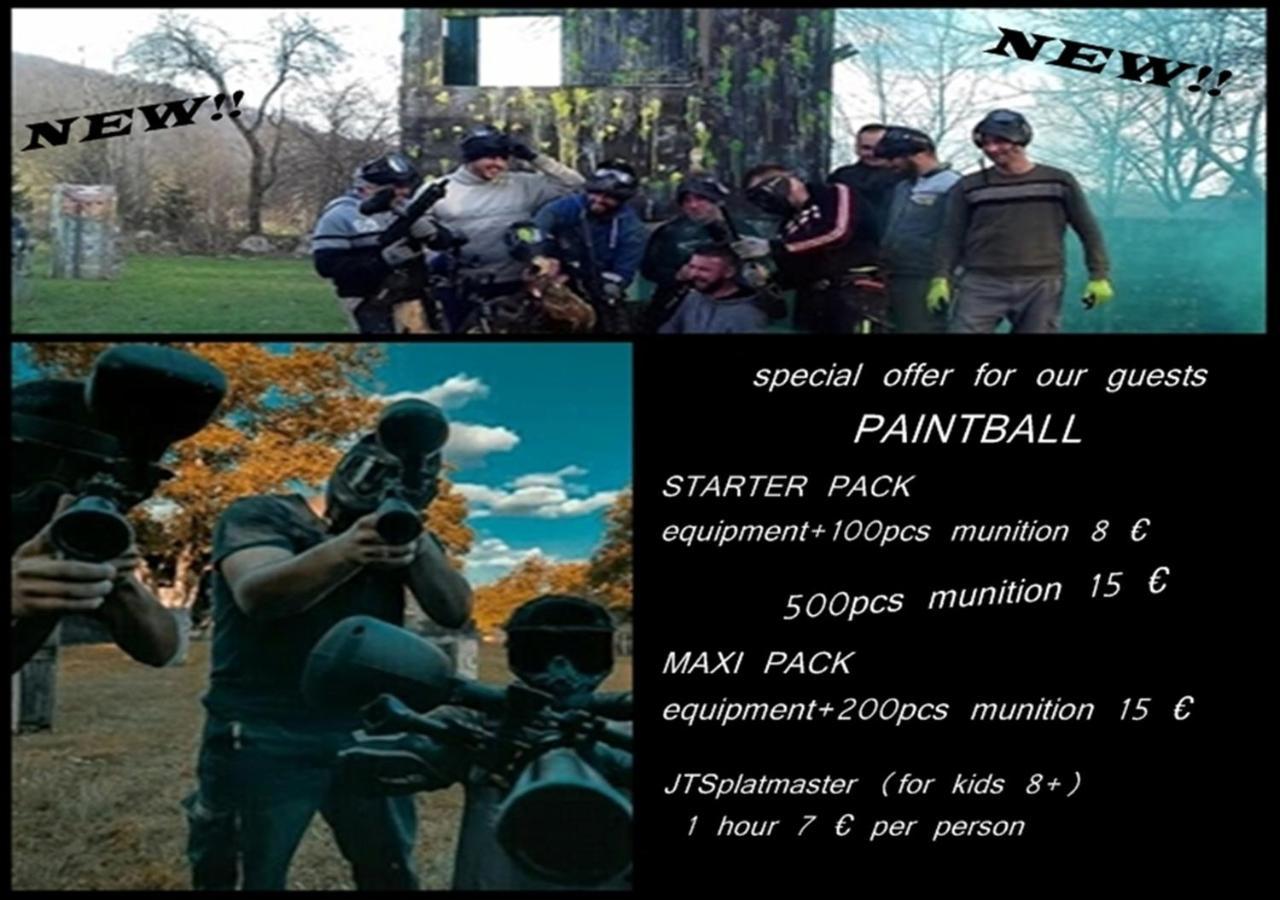 NEW!!

NEW!!

special offer for our guests

PAINTBALL

STARTER PACK

equipment+100pcs munition 8 €

500pcs munition 15 €

MAXI PACK

equipment+200pcs munition 15 €

JTSplatmaster (for kids 8+)

1 hour 7 € per person